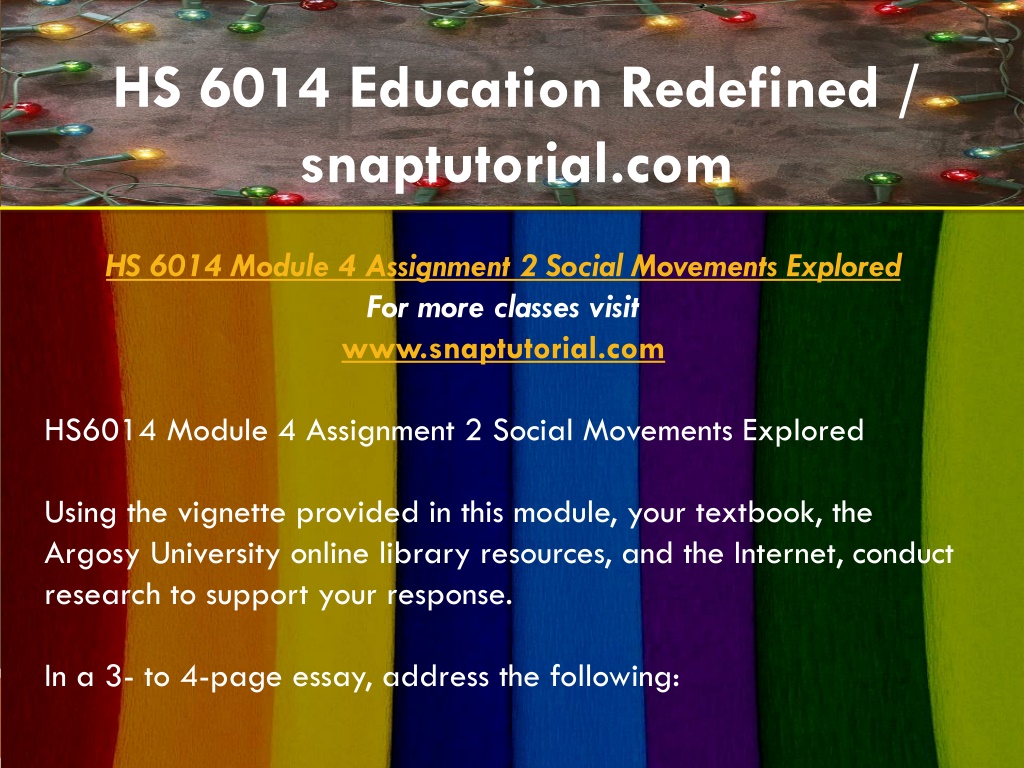 HS 6014 Education Redefined / snaptutorial.com

HS 6014 Module 4 Assignment 2 Social Movements Explored
For more classes visit
www.snaptutorial.com

HS6014 Module 4 Assignment 2 Social Movements Explored

Using the vignette provided in this module, your textbook, the Argosy University online library resources, and the Internet, conduct research to support your response.

In a 3- to 4-page essay, address the following: